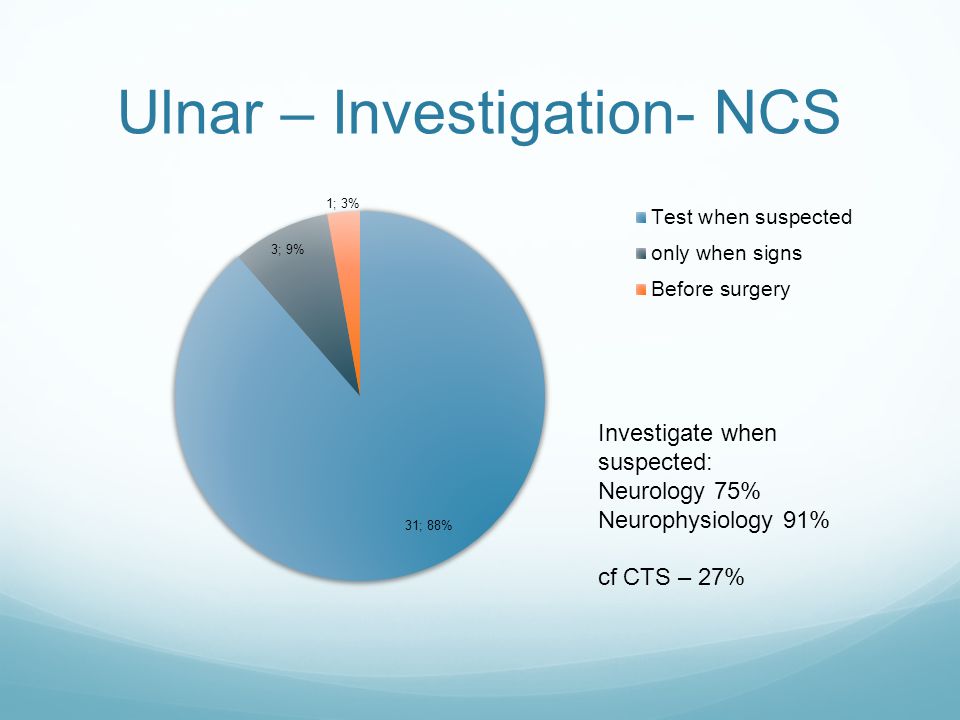 Ulnar – Investigation- NCS

1; 3%

3; 9%

31; 88%

Test when suspected
only when signs
Before surgery

Investigate when suspected:
Neurology 75%
Neurophysiology 91%

cf CTS – 27%